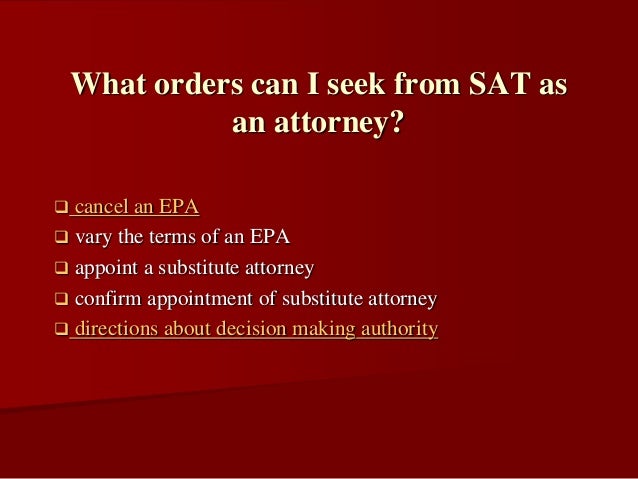 What orders can I seek from SAT as an attorney?

❑ cancel an EPA
❑ vary the terms of an EPA
❑ appoint a substitute attorney
❑ confirm appointment of substitute attorney
❑ directions about decision making authority